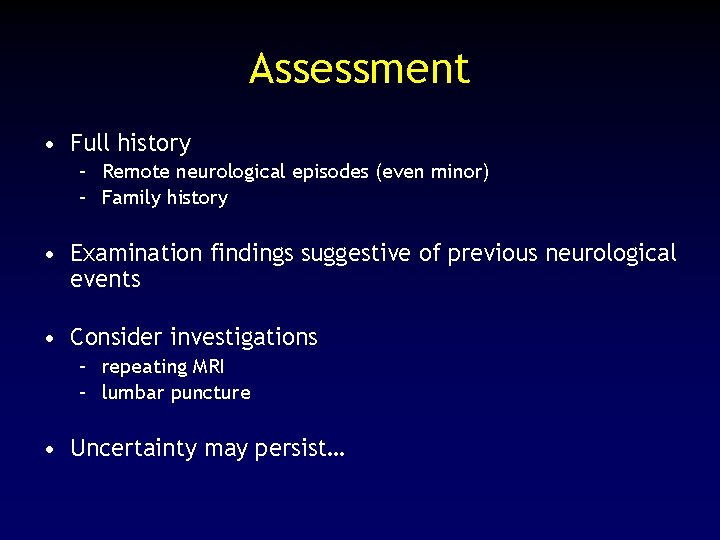 Assessment

• Full history
  – Remote neurological episodes (even minor)
  – Family history

• Examination findings suggestive of previous neurological events

• Consider investigations
  – repeating MRI
  – lumbar puncture

• Uncertainty may persist…